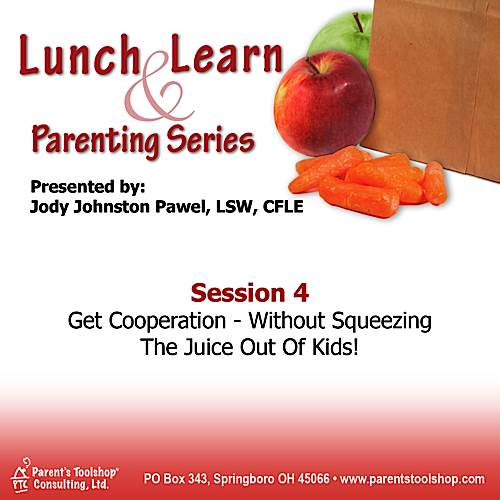 Lunch & Learn
Parenting Series

Presented by:
Jody Johnston Pawel, LSW, CFLE

Session 4
Get Cooperation - Without Squeezing The Juice Out Of Kids!

PTC Parent's Toolshop® Consulting, Ltd.
PO Box 343, Springboro OH 45066 • www.parentstoolshop.com